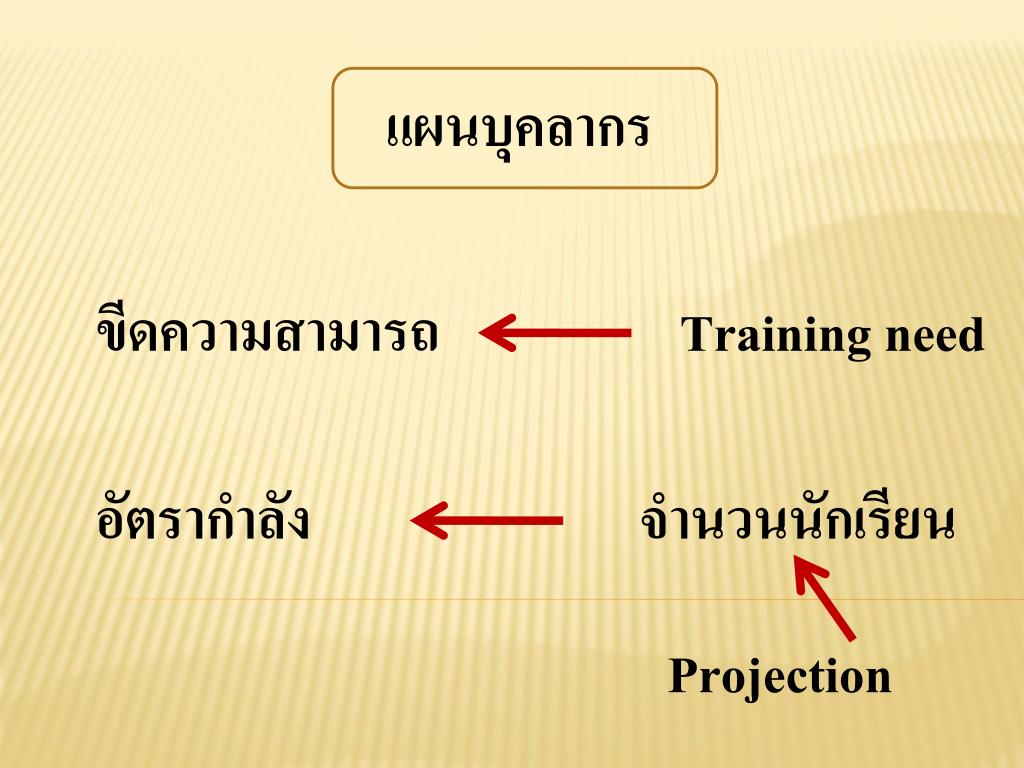 แผนบุคลากร

ขีดความสามารถ Training need

อัตรากำลัง จำนวนนักเรียน

Projection